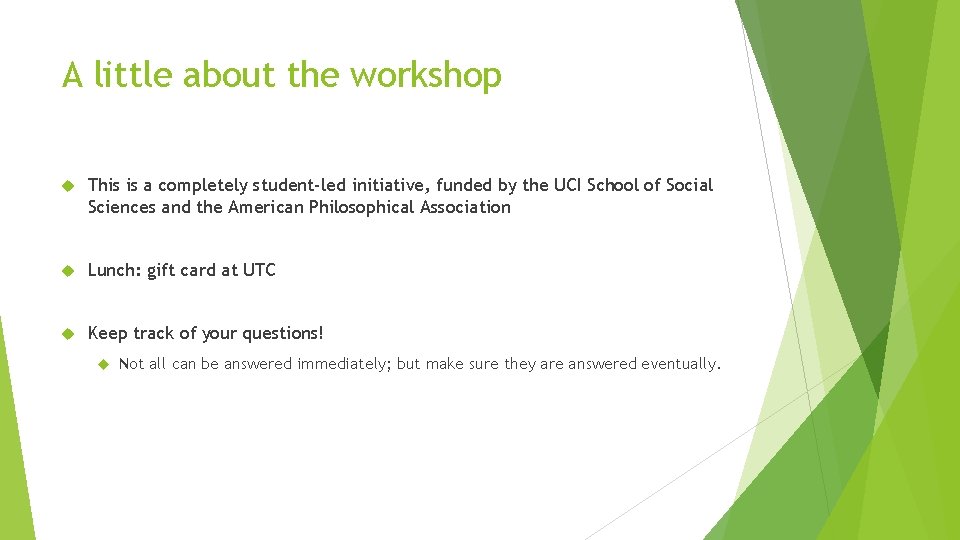 A little about the workshop

This is a completely student-led initiative, funded by the UCI School of Social Sciences and the American Philosophical Association

Lunch: gift card at UTC

Keep track of your questions!

Not all can be answered immediately; but make sure they are answered eventually.